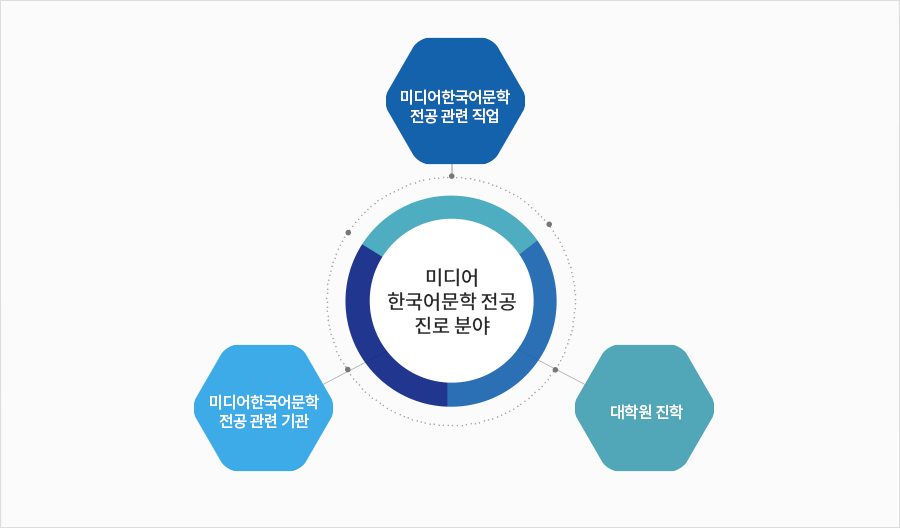 미디어한국어문학
전공 관련 직업

미디어
한국어문학 전공
진로 분야

미디어한국어문학
전공 관련 기관

대학원 진학